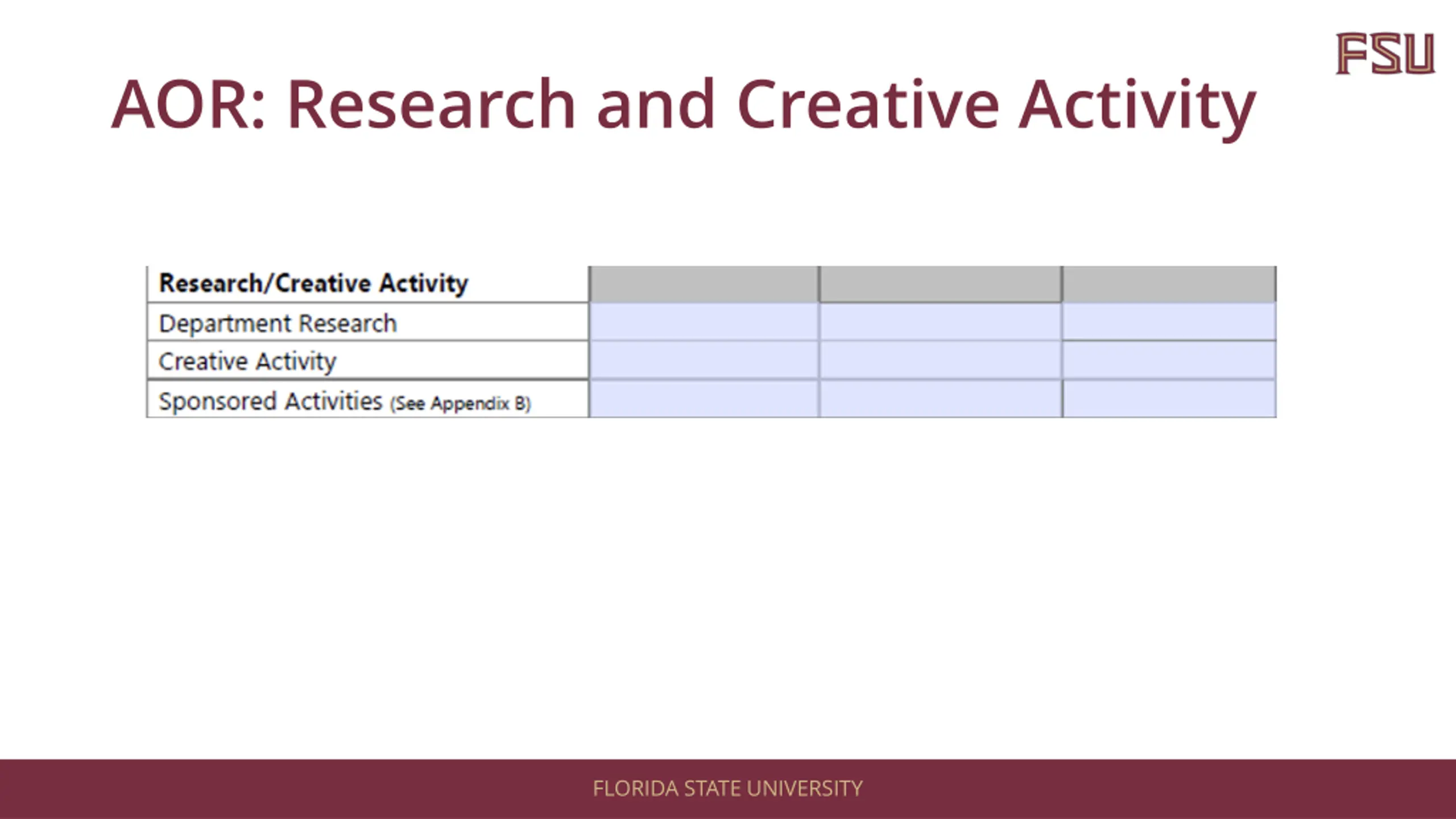 FSU

AOR: Research and Creative Activity

| Research/Creative Activity | | | |
|---|---|---|---|
| Department Research | | | |
| Creative Activity | | | |
| Sponsored Activities (See Appendix B) | | | |

FLORIDA STATE UNIVERSITY